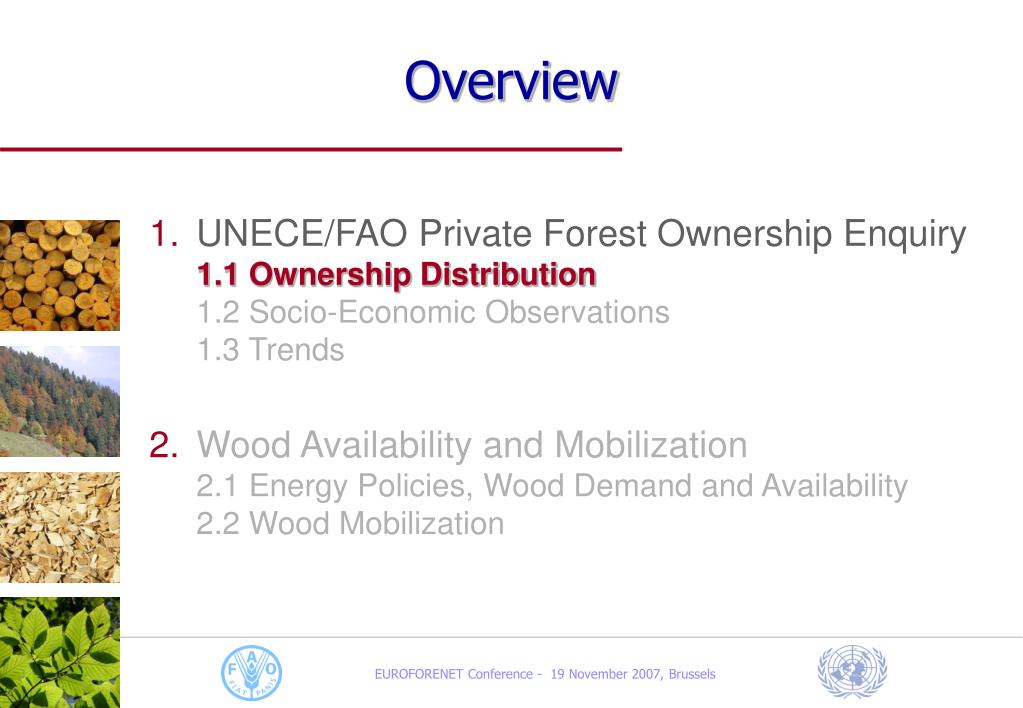 Overview

1. UNECE/FAO Private Forest Ownership Enquiry
1.1 Ownership Distribution
1.2 Socio-Economic Observations
1.3 Trends

2. Wood Availability and Mobilization
2.1 Energy Policies, Wood Demand and Availability
2.2 Wood Mobilization

FAO FIAT PANIS

EUROFORENET Conference - 19 November 2007, Brussels